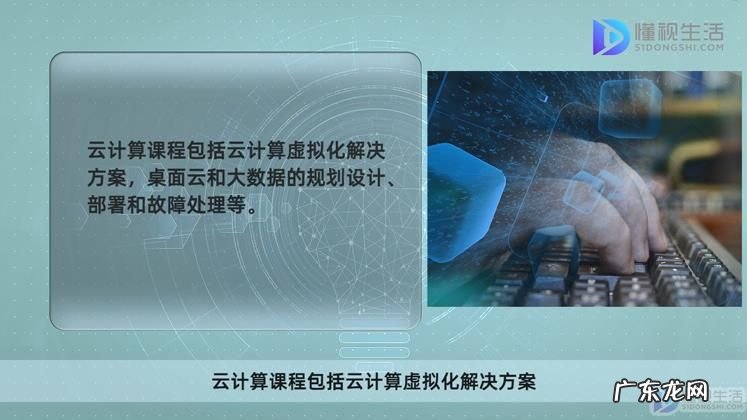 懂视生活
51DONGSHI.COM

云计算课程包括云计算虚拟化解决方案，桌面云和大数据的规划设计、部署和故障处理等。

云计算课程包括云计算虚拟化解决方案

广东龙网